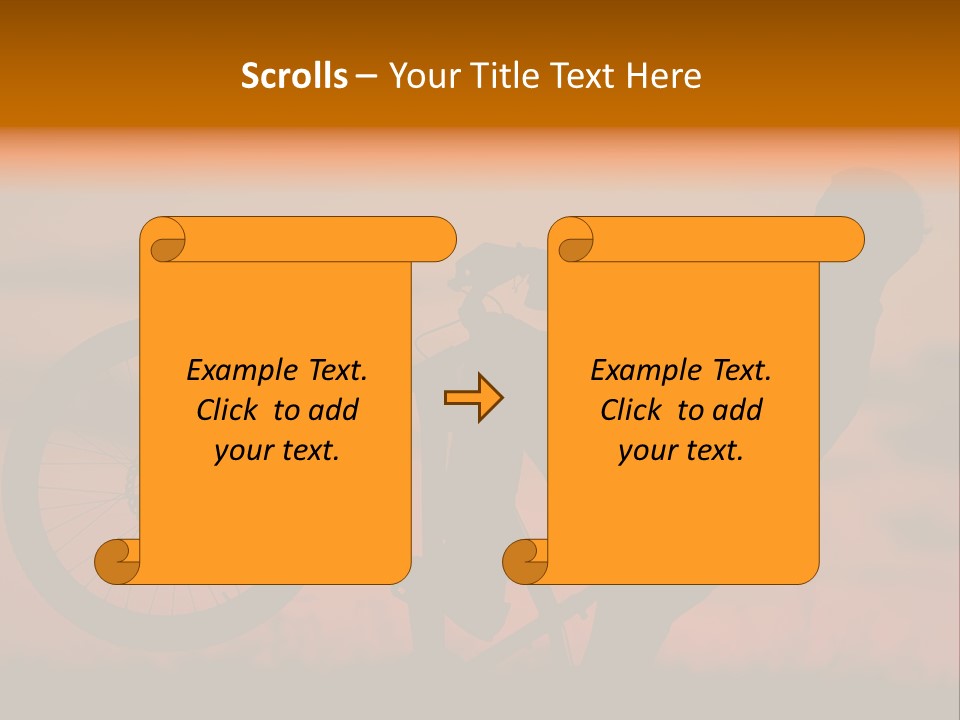 Scrolls – Your Title Text Here

Example Text. Click to add your text.

Example Text. Click to add your text.